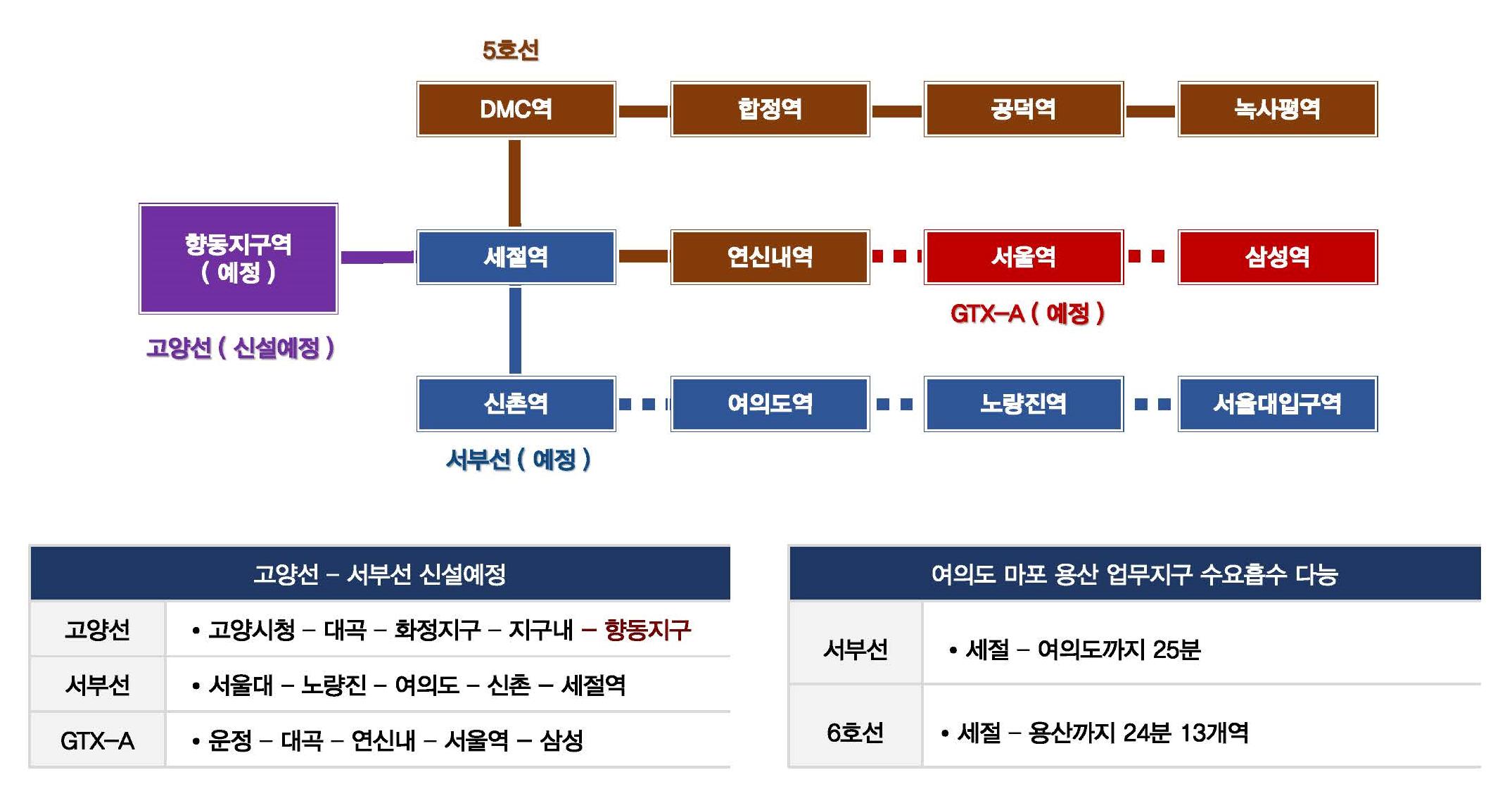 5호선

DMC역
합정역
공덕역
녹사평역

향동지구역 ( 예정 )

세절역
연신내역
서울역
삼성역

GTX-A ( 예정 )

고양선 ( 신설예정 )

신촌역
여의도역
노량진역
서울대입구역

서부선 ( 예정 )

| 고양선 – 서부선 신설예정 | |
|---|---|
| 고양선 | • 고양시청 – 대곡 – 화정지구 – 지구내 – 향동지구 |
| 서부선 | • 서울대 – 노량진 – 여의도 – 신촌 – 세절역 |
| GTX-A | • 운정 – 대곡 – 연신내 – 서울역 – 삼성 |

| 여의도 마포 용산 업무지구 수요흡수 다능 | |
|---|---|
| 서부선 | • 세절 – 여의도까지 25분 |
| 6호선 | • 세절 – 용산까지 24분 13개역 |